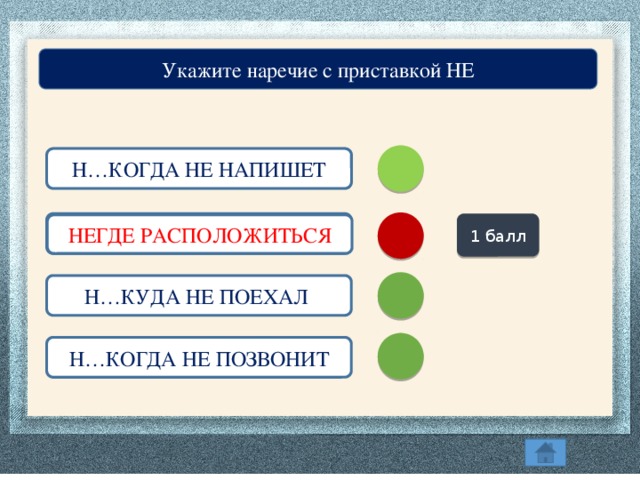 Укажите наречие с приставкой НЕ

Н…КОГДА НЕ НАПИШЕТ

НЕГДЕ РАСПОЛОЖИТЬСЯ

1 балл

Н…КУДА НЕ ПОЕХАЛ

Н…КОГДА НЕ ПОЗВОНИТ